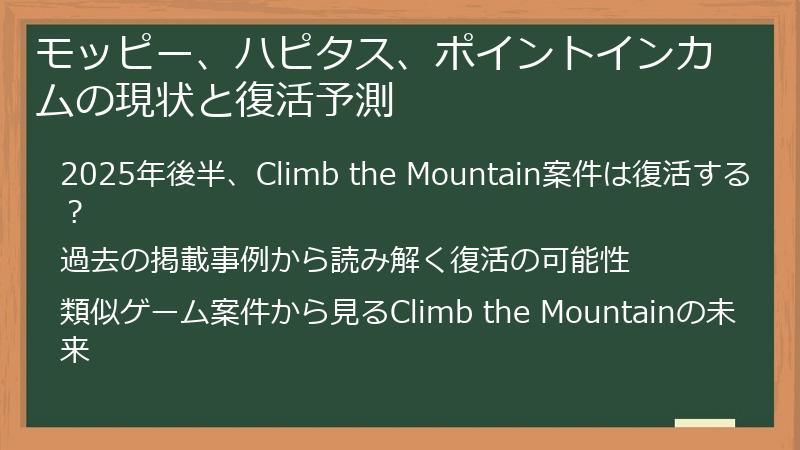 モッピー、ハピタス、ポイントインカムの現状と復活予測

2025年後半、Climb the Mountain案件は復活する？

過去の掲載事例から読み解く復活の可能性

類似ゲーム案件から見るClimb the Mountainの未来